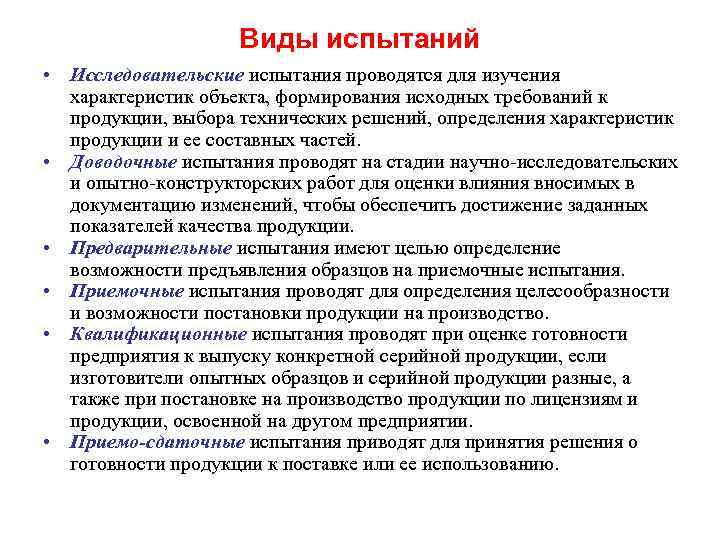 Виды испытаний

• Исследовательские испытания проводятся для изучения характеристик объекта, формирования исходных требований к продукции, выбора технических решений, определения характеристик продукции и ее составных частей.
• Доводочные испытания проводят на стадии научно-исследовательских и опытно-конструкторских работ для оценки влияния вносимых в документацию изменений, чтобы обеспечить достижение заданных показателей качества продукции.
• Предварительные испытания имеют целью определение возможности предъявления образцов на приемочные испытания.
• Приемочные испытания проводят для определения целесообразности и возможности постановки продукции на производство.
• Квалификационные испытания проводят при оценке готовности предприятия к выпуску конкретной серийной продукции, если изготовители опытных образцов и серийной продукции разные, а также при постановке на производство продукции по лицензиям и продукции, освоенной на другом предприятии.
• Приемо-сдаточные испытания приводят для принятия решения о готовности продукции к поставке или ее использованию.